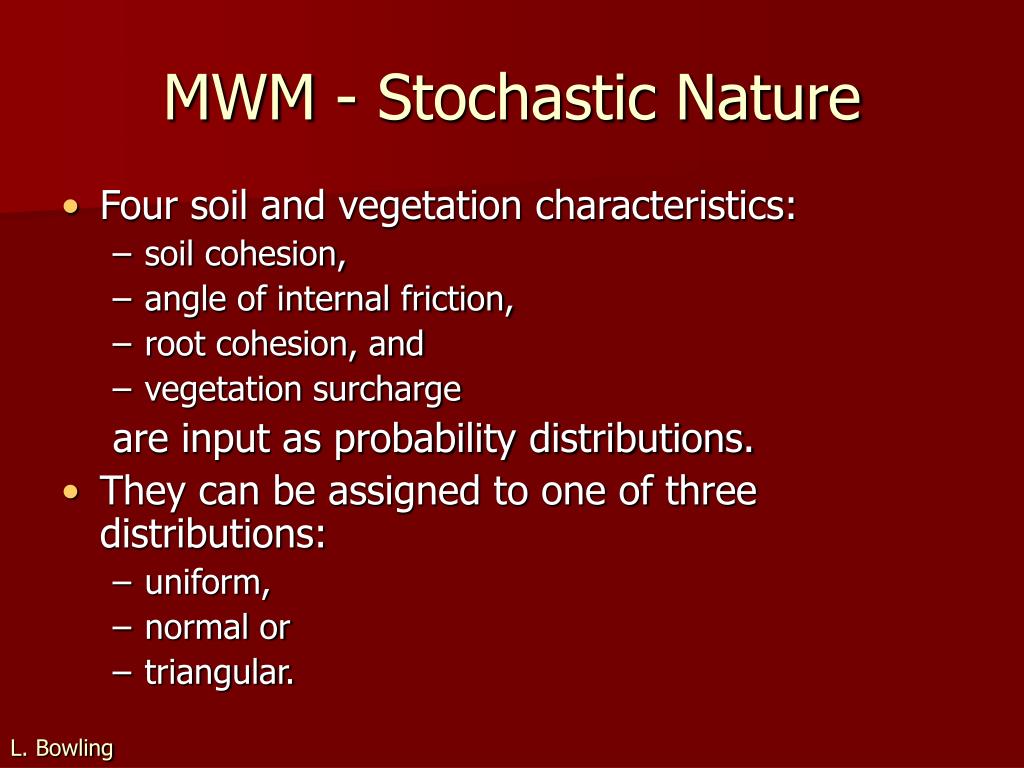 MWM - Stochastic Nature

• Four soil and vegetation characteristics:
– soil cohesion,
– angle of internal friction,
– root cohesion, and
– vegetation surcharge
are input as probability distributions.

• They can be assigned to one of three distributions:
– uniform,
– normal or
– triangular.

L. Bowling